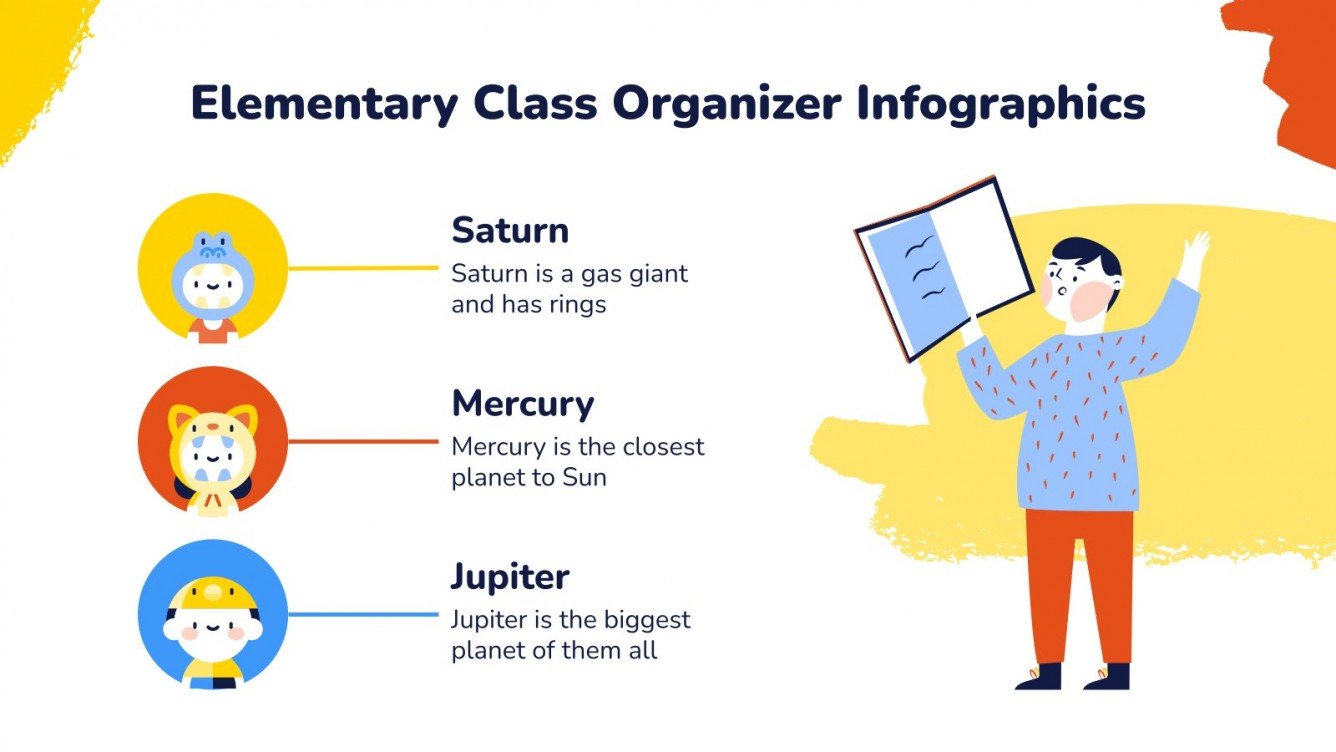 Elementary Class Organizer Infographics

Saturn
Saturn is a gas giant and has rings

Mercury
Mercury is the closest planet to Sun

Jupiter
Jupiter is the biggest planet of them all